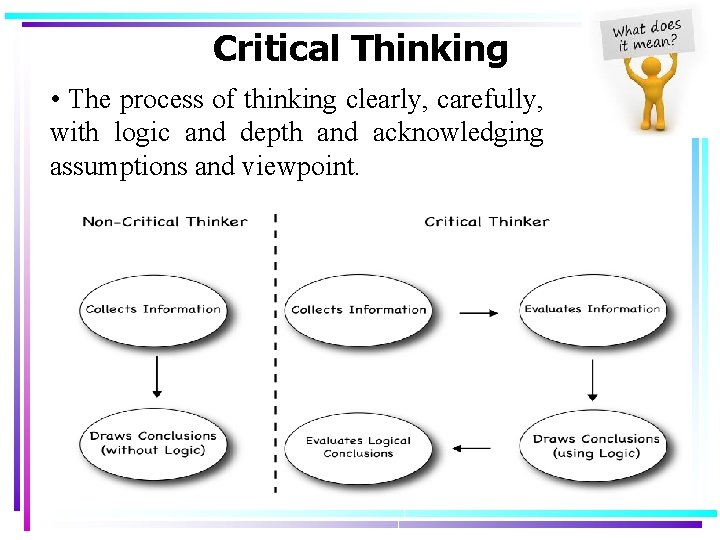 Critical Thinking

What does it mean?

• The process of thinking clearly, carefully, with logic and depth and acknowledging assumptions and viewpoint.

Non-Critical Thinker

Collects Information

Draws Conclusions (without Logic)

Critical Thinker

Collects Information

Evaluates Information

Draws Conclusions (using Logic)

Evaluates Logical Conclusions